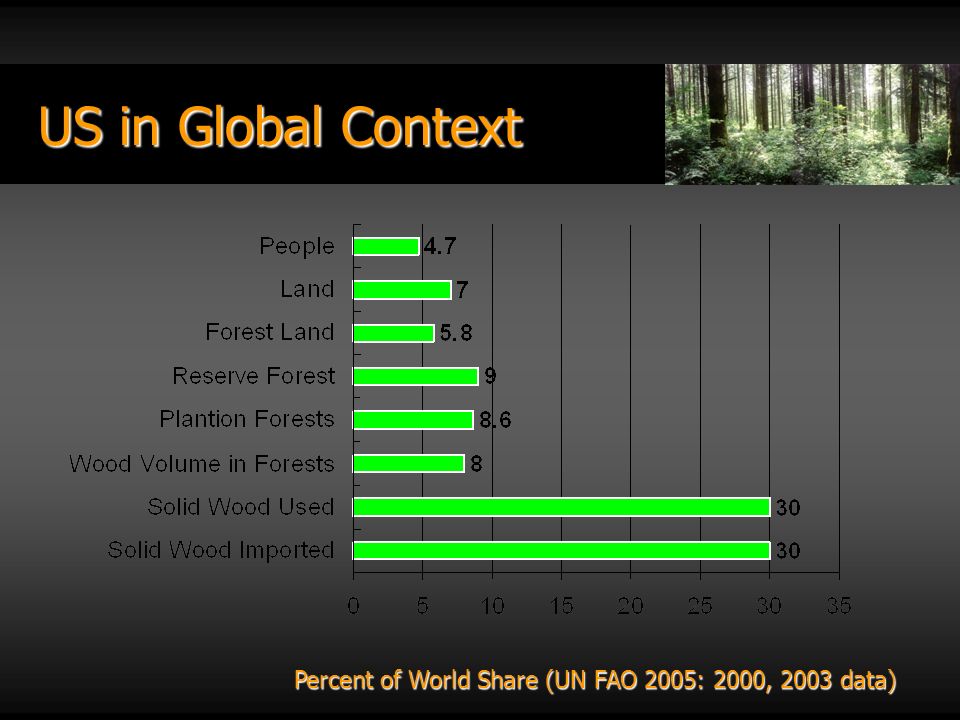 US in Global Context

People 4.7
Land 7
Forest Land 5.8
Reserve Forest 9
Plantion Forests 8.6
Wood Volume in Forests 8
Solid Wood Used 30
Solid Wood Imported 30

0 5 10 15 20 25 30 35

Percent of World Share (UN FAO 2005: 2000, 2003 data)